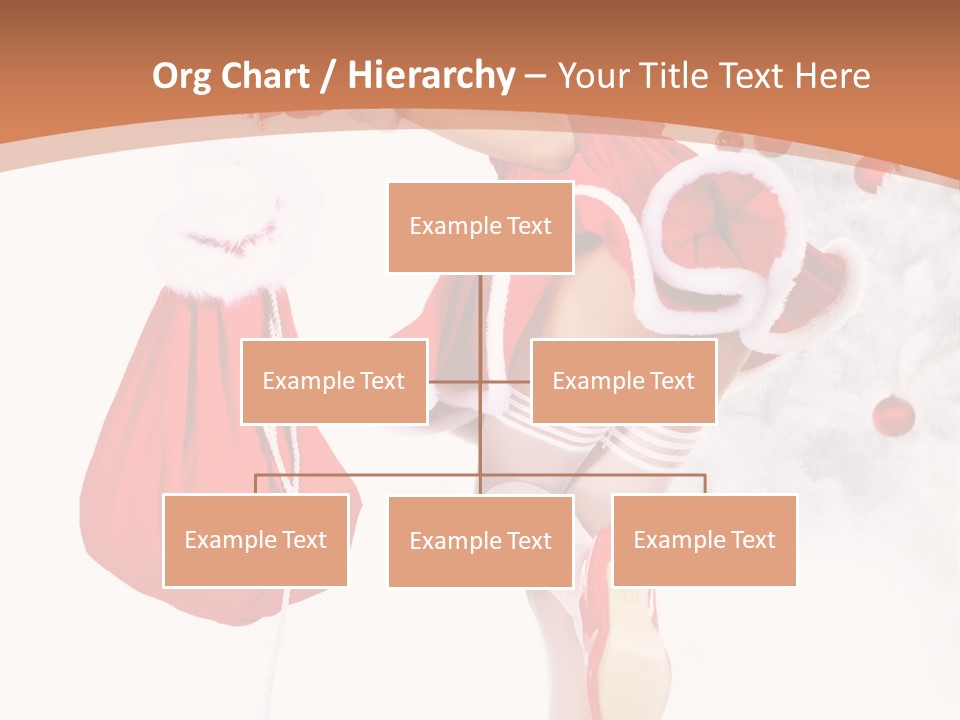 Org Chart / Hierarchy – Your Title Text Here

Example Text

Example Text

Example Text

Example Text

Example Text

Example Text